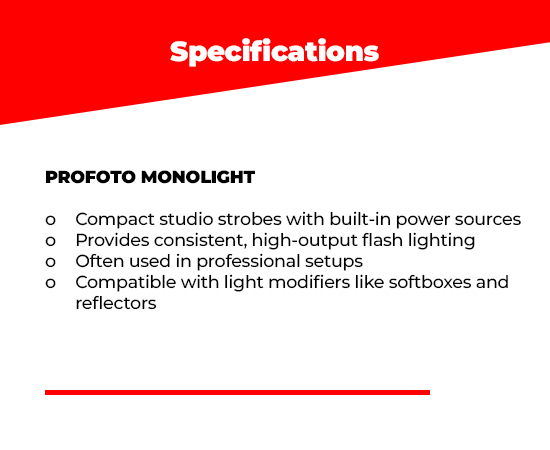 Specifications

PROFOTO MONOLIGHT

o Compact studio strobes with built-in power sources
o Provides consistent, high-output flash lighting
o Often used in professional setups
o Compatible with light modifiers like softboxes and reflectors